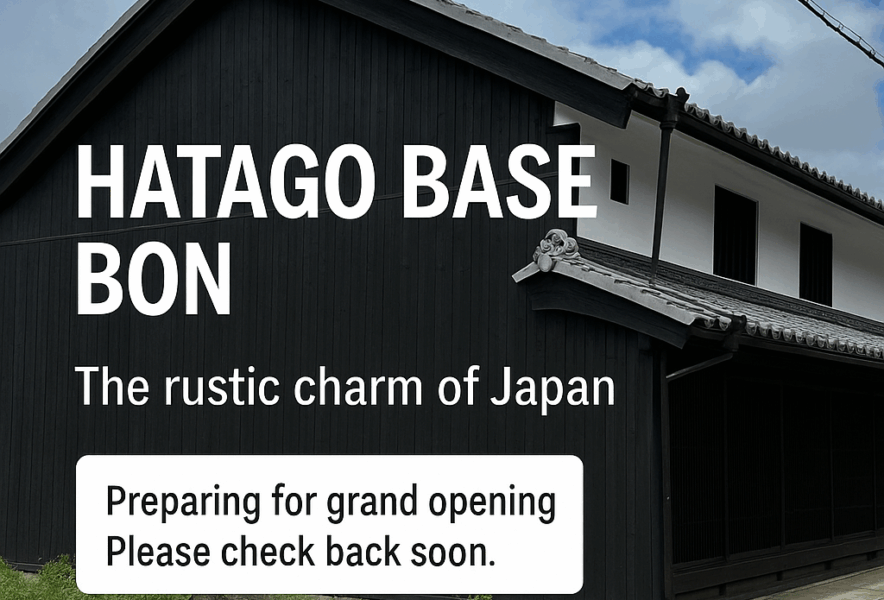 HATAGO BASE BON

The rustic charm of Japan

Preparing for grand opening
Please check back soon.